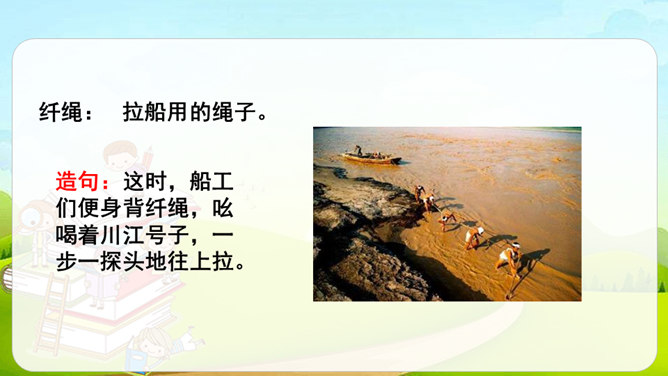 纤绳： 拉船用的绳子。

造句：这时，船工们便身背纤绳，吆喝着川江号子，一步一探头地往上拉。